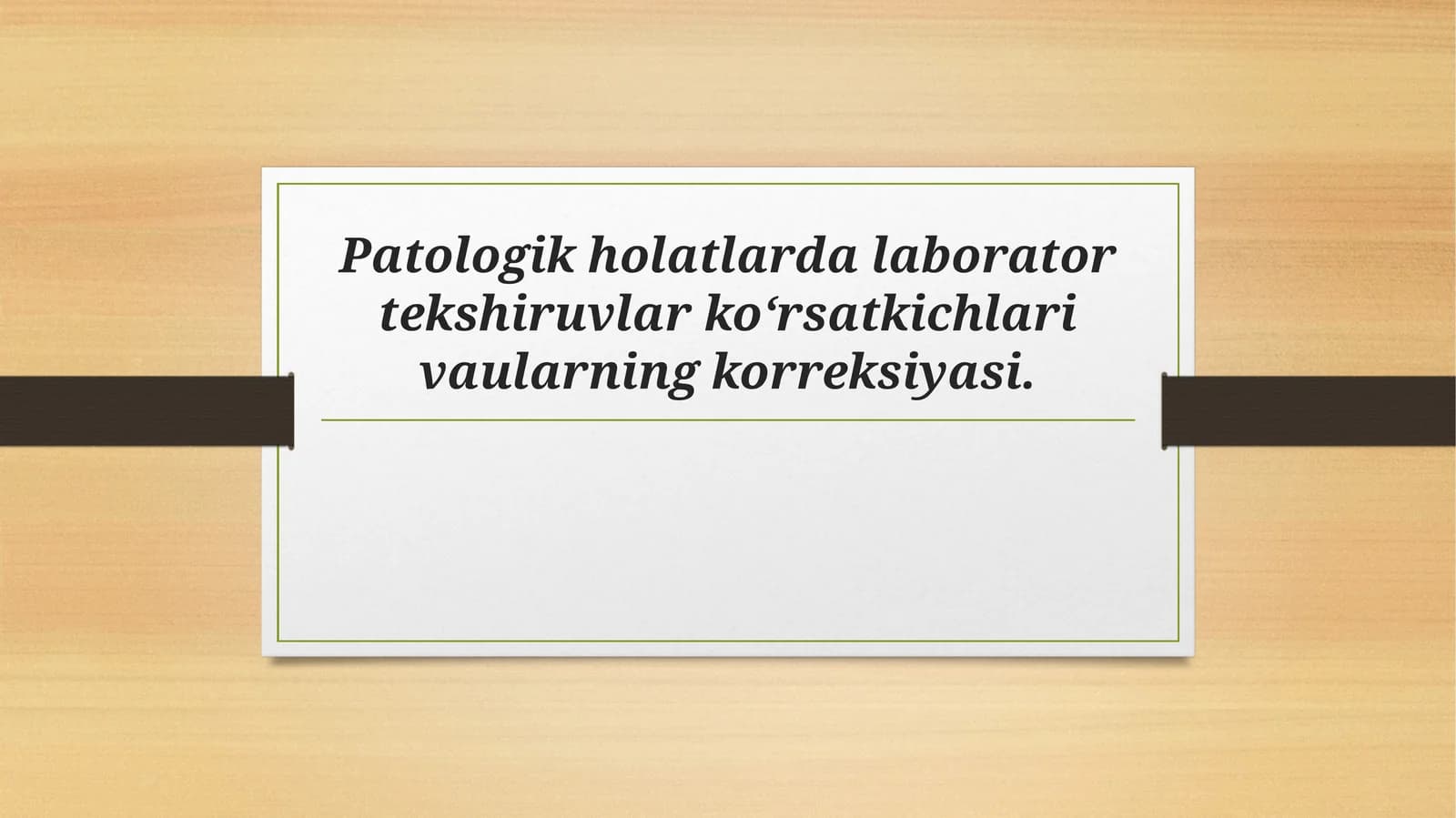 Patologik holatlarda laborator tekshiruvlar ko‘rsatkichlari vaularning korreksiyasi.